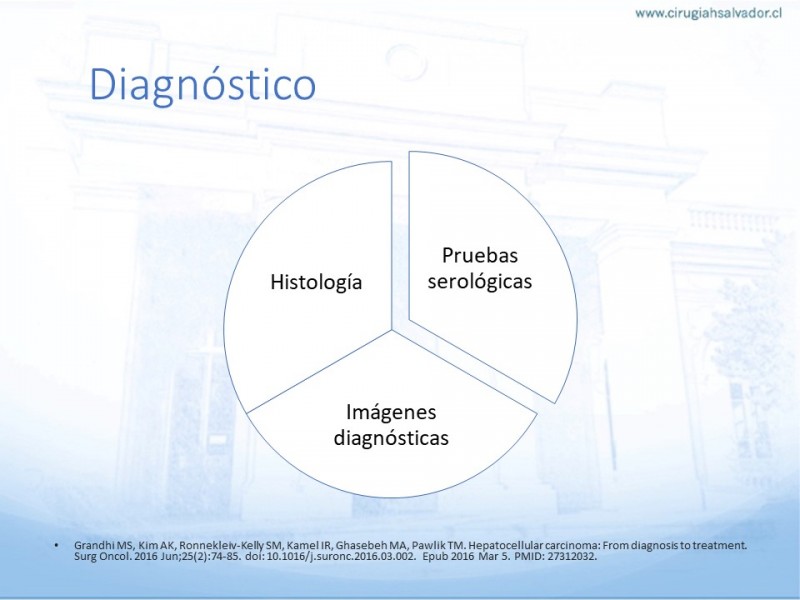 www.cirugiahsalvador.cl

Diagnóstico

Histología

Pruebas serológicas

Imágenes diagnósticas

• Grandhi MS, Kim AK, Ronnekleiv-Kelly SM, Kamel IR, Ghasebeh MA, Pawlik TM. Hepatocellular carcinoma: From diagnosis to treatment. Surg Oncol. 2016 Jun;25(2):74-85. doi: 10.1016/j.suronc.2016.03.002. Epub 2016 Mar 5. PMID: 27312032.